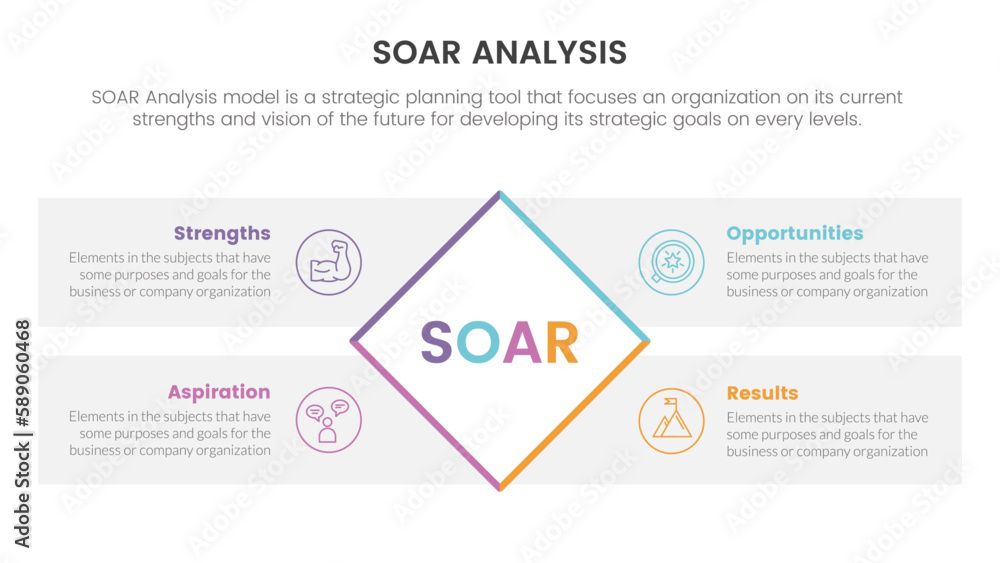 SOAR ANALYSIS

SOAR Analysis model is a strategic planning tool that focuses an organization on its current strengths and vision of the future for developing its strategic goals on every levels.

Strengths
Elements in the subjects that have some purposes and goals for the business or company organization

Opportunities
Elements in the subjects that have some purposes and goals for the business or company organization

SOAR

Aspiration
Elements in the subjects that have some purposes and goals for the business or company organization

Results
Elements in the subjects that have some purposes and goals for the business or company organization

Adobe Stock | #589060468